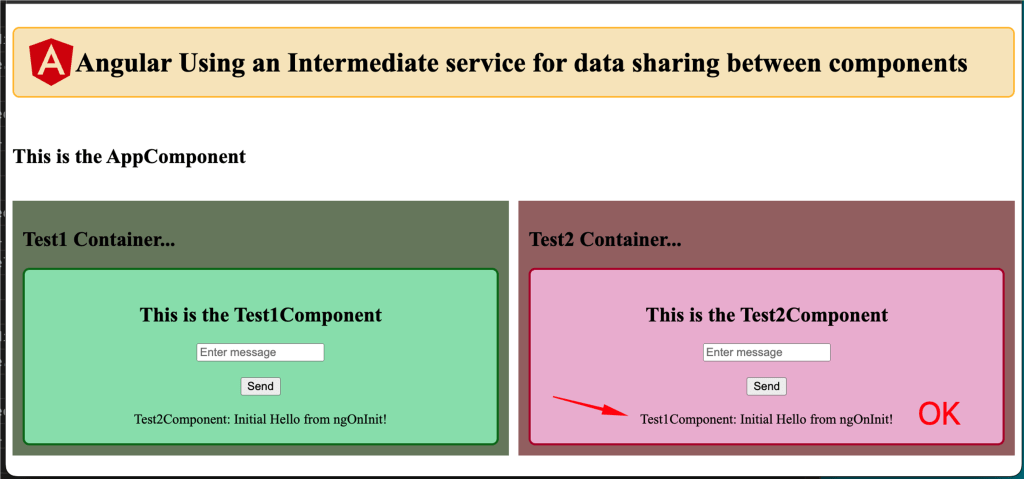 Angular Using an Intermediate service for data sharing between components

This is the AppComponent

Test1 Container...

This is the Test1Component

Enter message

Send

Test2Component: Initial Hello from ngOnInit!

Test2 Container...

This is the Test2Component

Enter message

Send

Test1Component: Initial Hello from ngOnInit!

OK